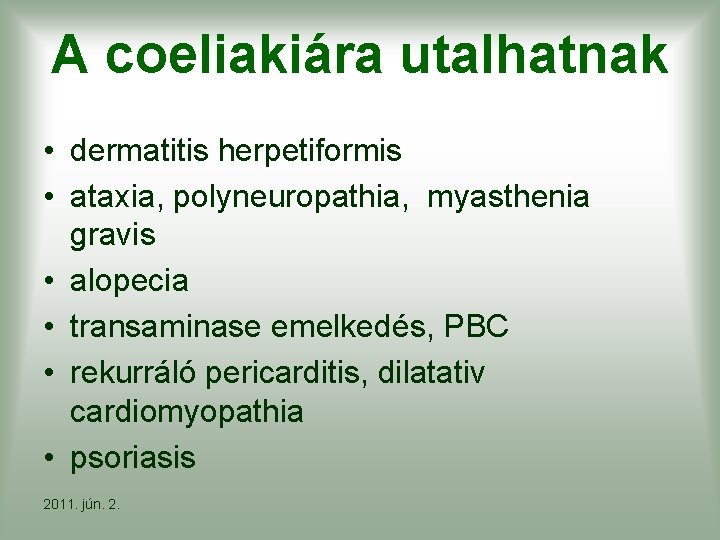 A coeliakiára utalhatnak

• dermatitis herpetiformis
• ataxia, polyneuropathia, myasthenia gravis
• alopecia
• transaminase emelkedés, PBC
• rekurráló pericarditis, dilatativ cardiomyopathia
• psoriasis

2011. jún. 2.